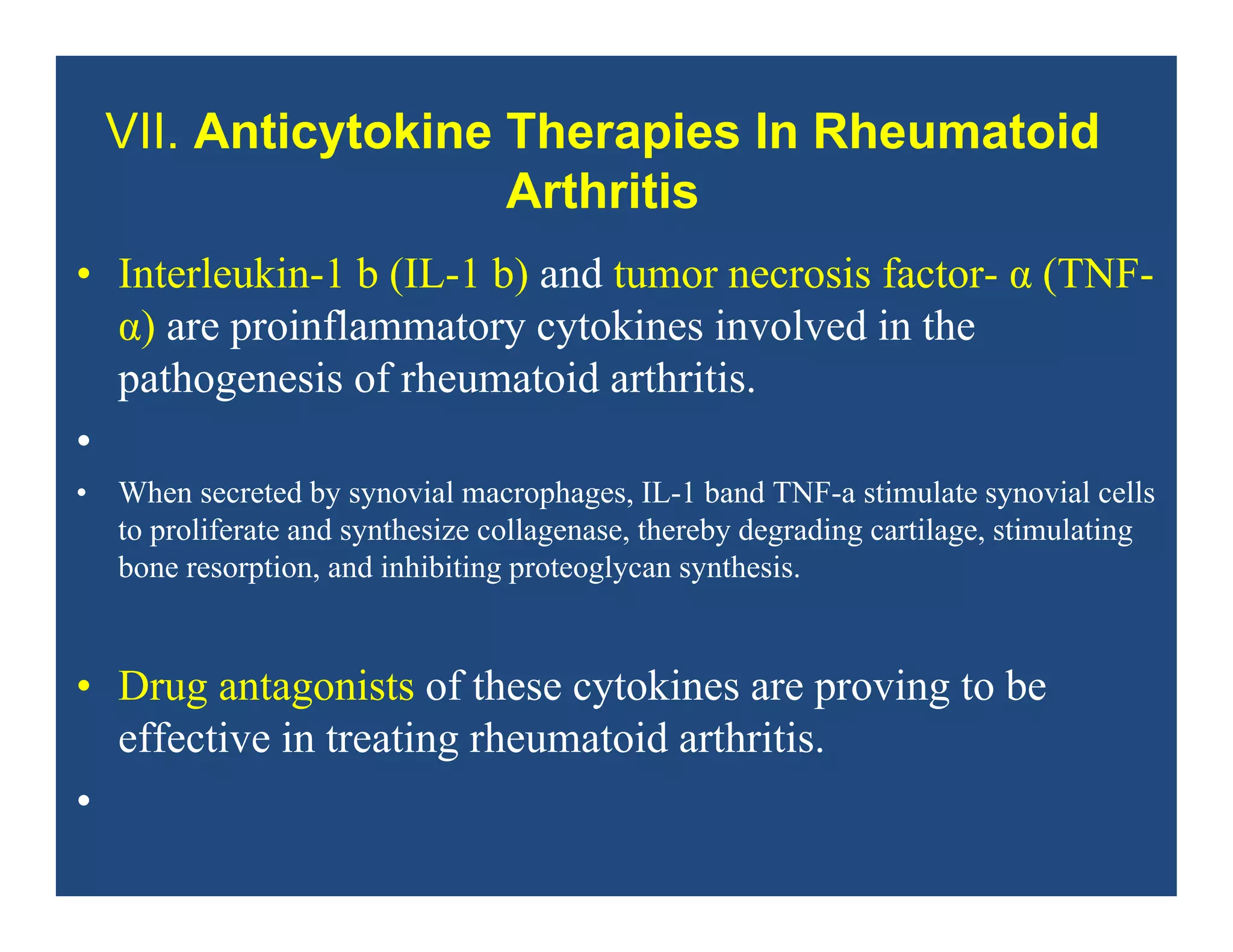 VII. Anticytokine Therapies In Rheumatoid Arthritis

• Interleukin-1 b (IL-1 b) and tumor necrosis factor- α (TNF-α) are proinflammatory cytokines involved in the pathogenesis of rheumatoid arthritis.

•

• When secreted by synovial macrophages, IL-1 band TNF-a stimulate synovial cells to proliferate and synthesize collagenase, thereby degrading cartilage, stimulating bone resorption, and inhibiting proteoglycan synthesis.

• Drug antagonists of these cytokines are proving to be effective in treating rheumatoid arthritis.

•